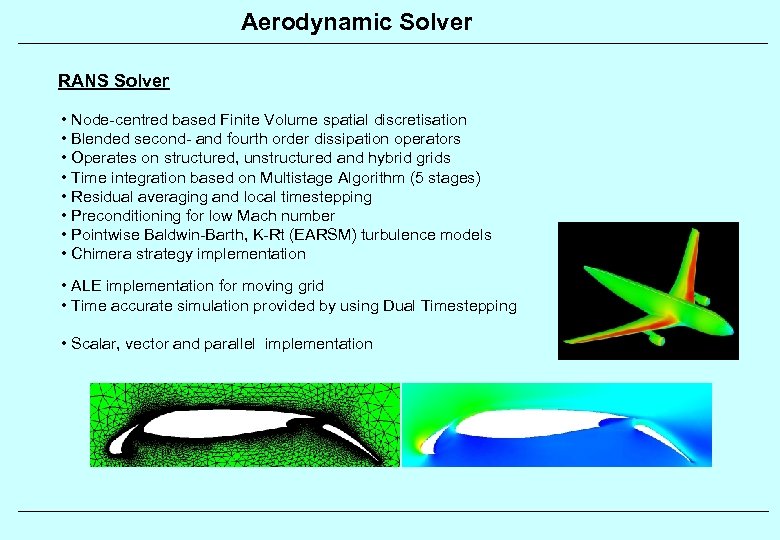 Aerodynamic Solver

RANS Solver

• Node-centred based Finite Volume spatial discretisation
• Blended second- and fourth order dissipation operators
• Operates on structured, unstructured and hybrid grids
• Time integration based on Multistage Algorithm (5 stages)
• Residual averaging and local timestepping
• Preconditioning for low Mach number
• Pointwise Baldwin-Barth, K-Rt (EARSM) turbulence models
• Chimera strategy implementation

• ALE implementation for moving grid
• Time accurate simulation provided by using Dual Timestepping

• Scalar, vector and parallel implementation